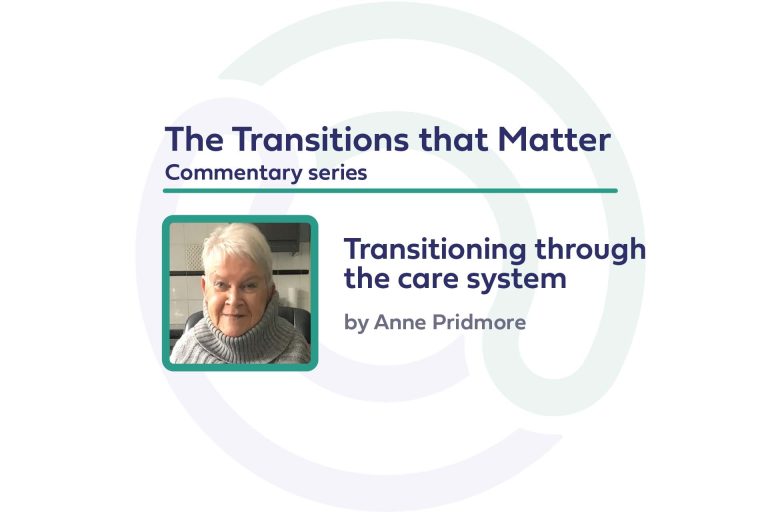 The Transitions that Matter
Commentary series

Transitioning through the care system

by Anne Pridmore